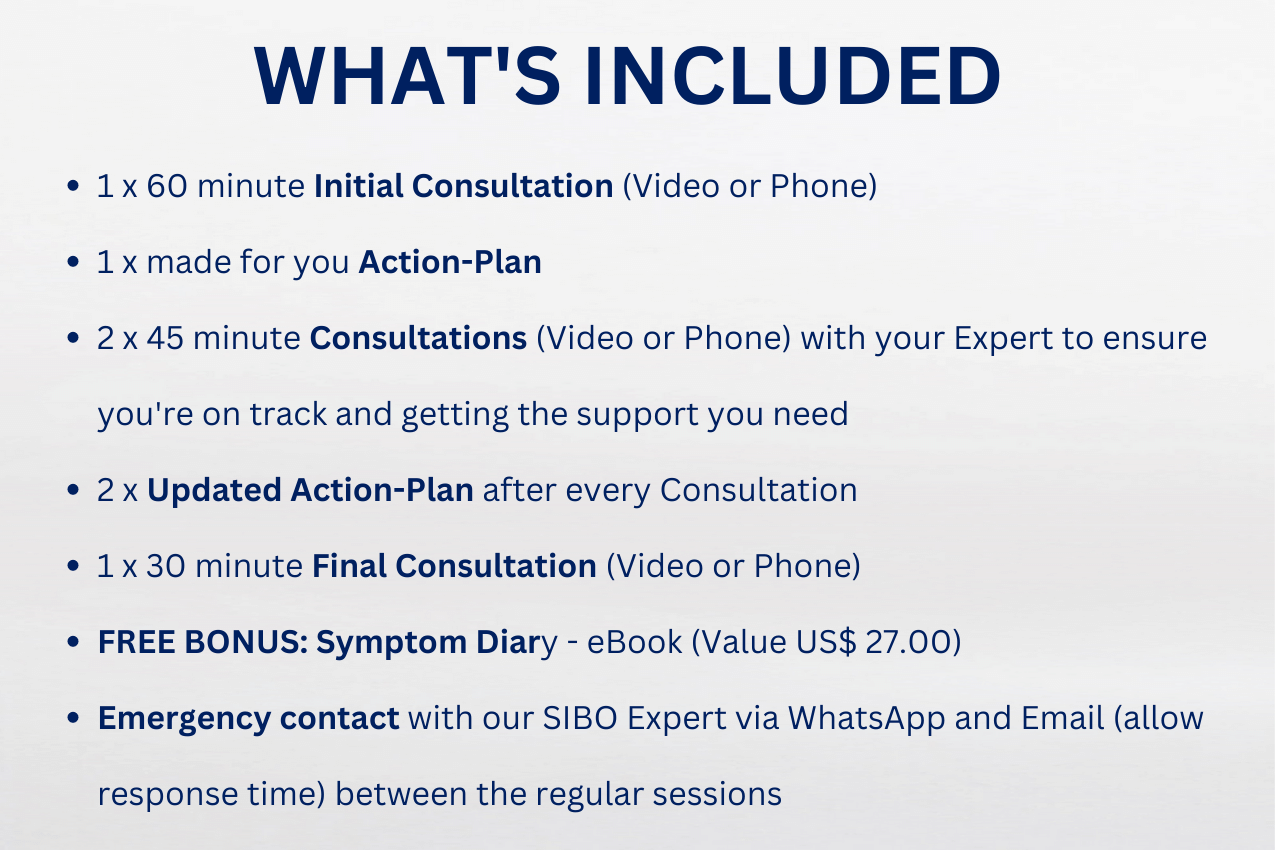 WHAT'S INCLUDED

- 1 x 60 minute Initial Consultation (Video or Phone)
- 1 x made for you Action-Plan
- 2 x 45 minute Consultations (Video or Phone) with your Expert to ensure you're on track and getting the support you need
- 2 x Updated Action-Plan after every Consultation
- 1 x 30 minute Final Consultation (Video or Phone)
- FREE BONUS: Symptom Diary - eBook (Value US$ 27.00)
- Emergency contact with our SIBO Expert via WhatsApp and Email (allow response time) between the regular sessions